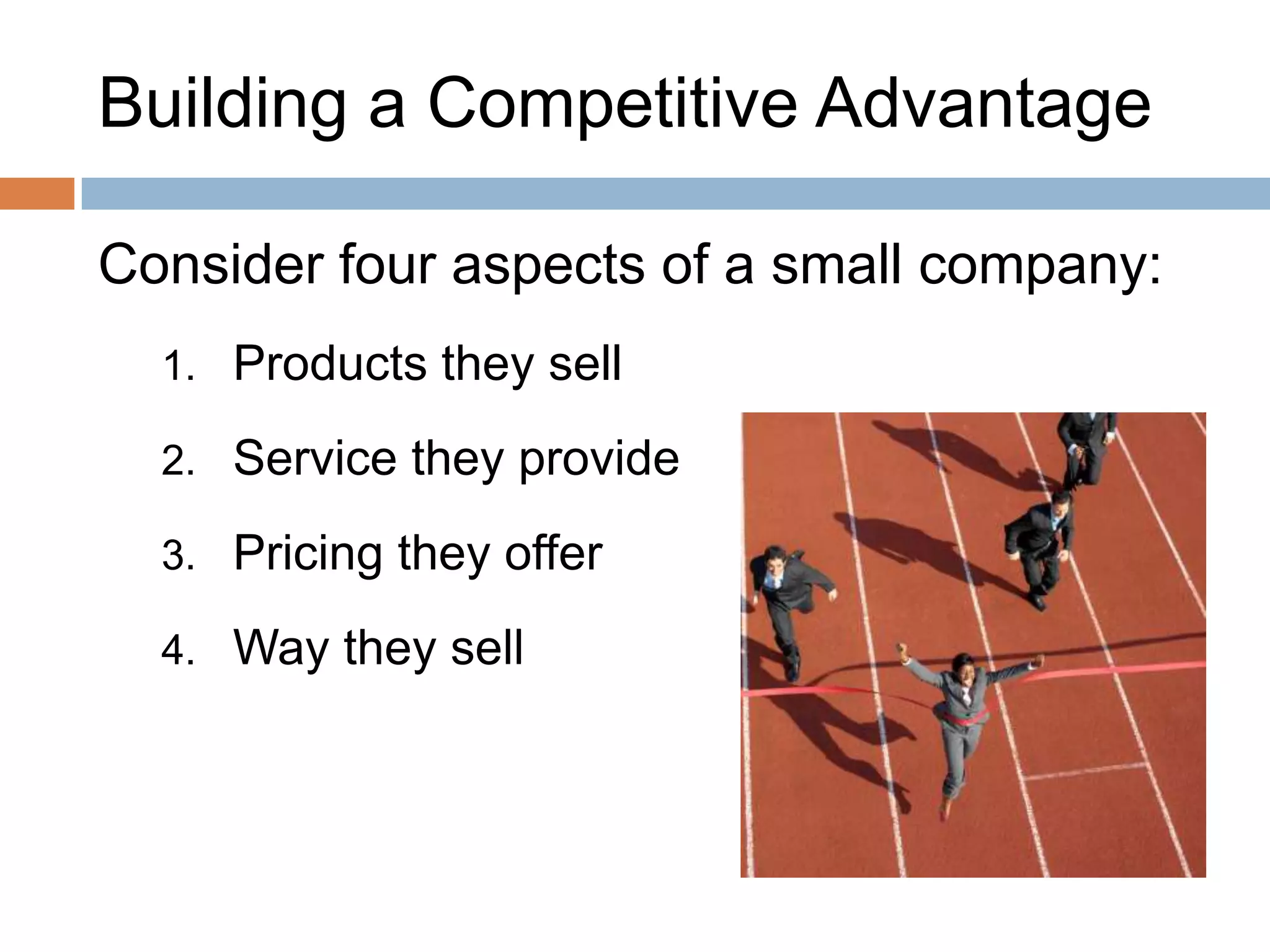 Building a Competitive Advantage

Consider four aspects of a small company:

1. Products they sell
2. Service they provide
3. Pricing they offer
4. Way they sell